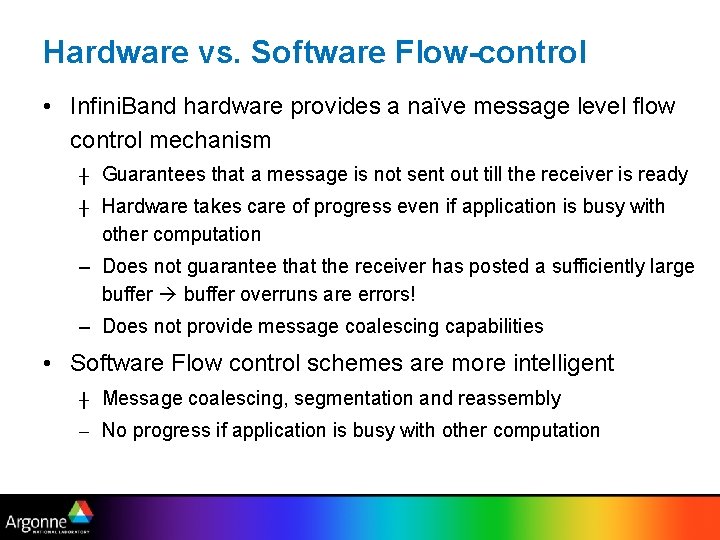 Hardware vs. Software Flow-control

• InfiniBand hardware provides a naïve message level flow control mechanism

+ Guarantees that a message is not sent out till the receiver is ready

+ Hardware takes care of progress even if application is busy with other computation

– Does not guarantee that the receiver has posted a sufficiently large buffer → buffer overruns are errors!

– Does not provide message coalescing capabilities

• Software Flow control schemes are more intelligent

+ Message coalescing, segmentation and reassembly

– No progress if application is busy with other computation

Argonne NATIONAL LABORATORY